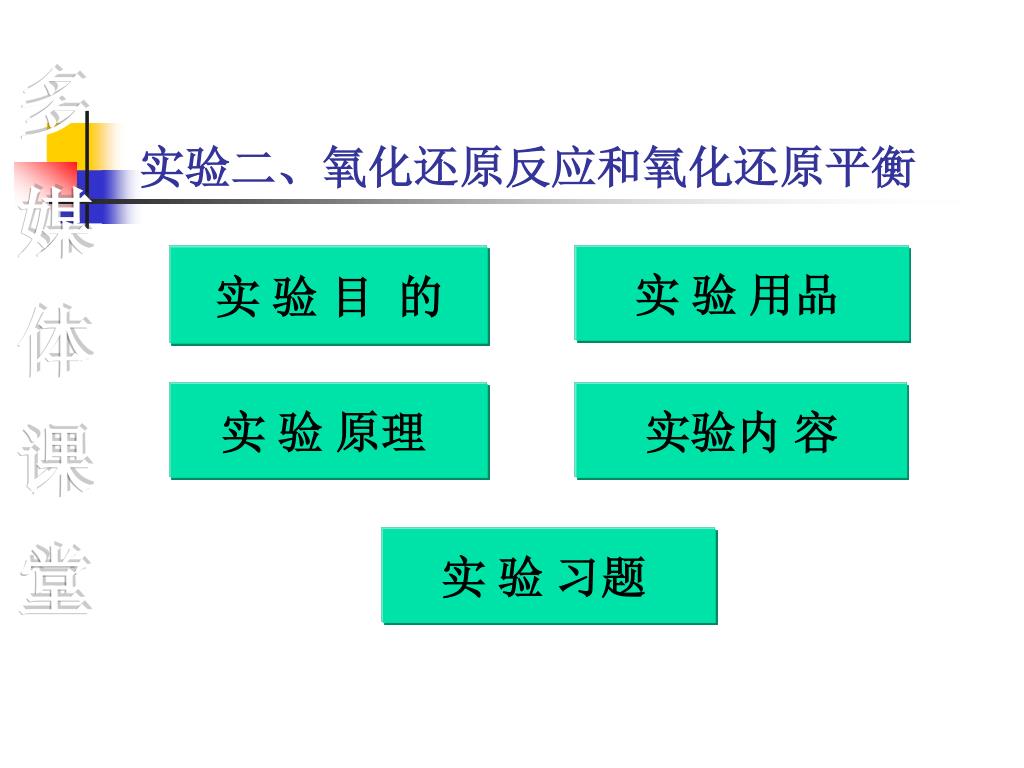 多媒体课堂

实验二、氧化还原反应和氧化还原平衡

实 验 目 的

实 验 用品

实 验 原理

实验内 容

实 验 习题